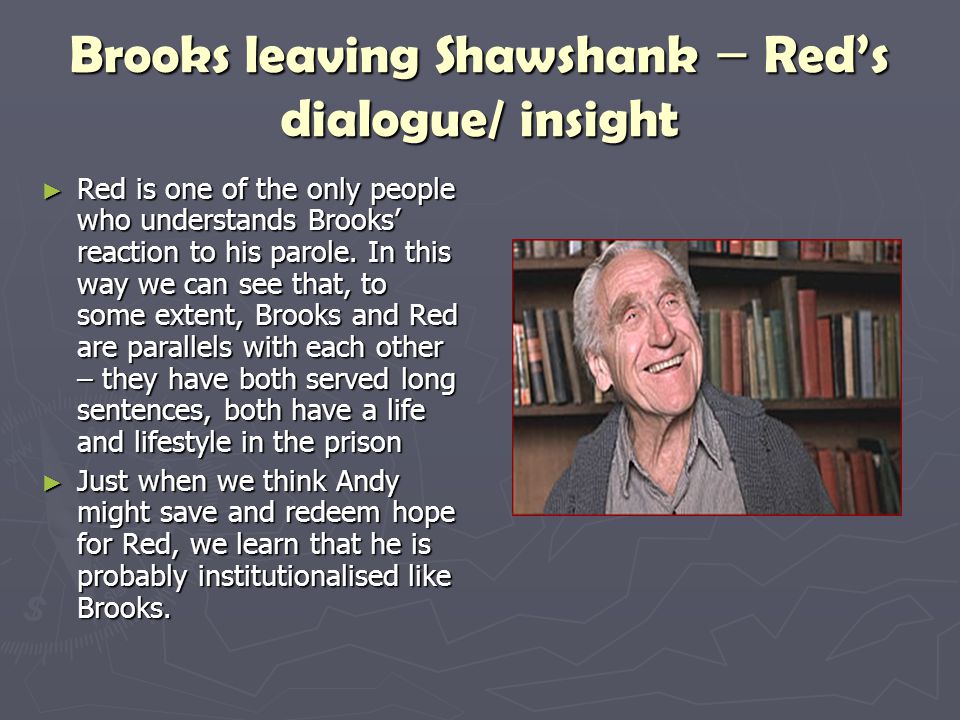 Brooks leaving Shawshank – Red's dialogue/ insight

► Red is one of the only people who understands Brooks' reaction to his parole. In this way we can see that, to some extent, Brooks and Red are parallels with each other – they have both served long sentences, both have a life and lifestyle in the prison

► Just when we think Andy might save and redeem hope for Red, we learn that he is probably institutionalised like Brooks.